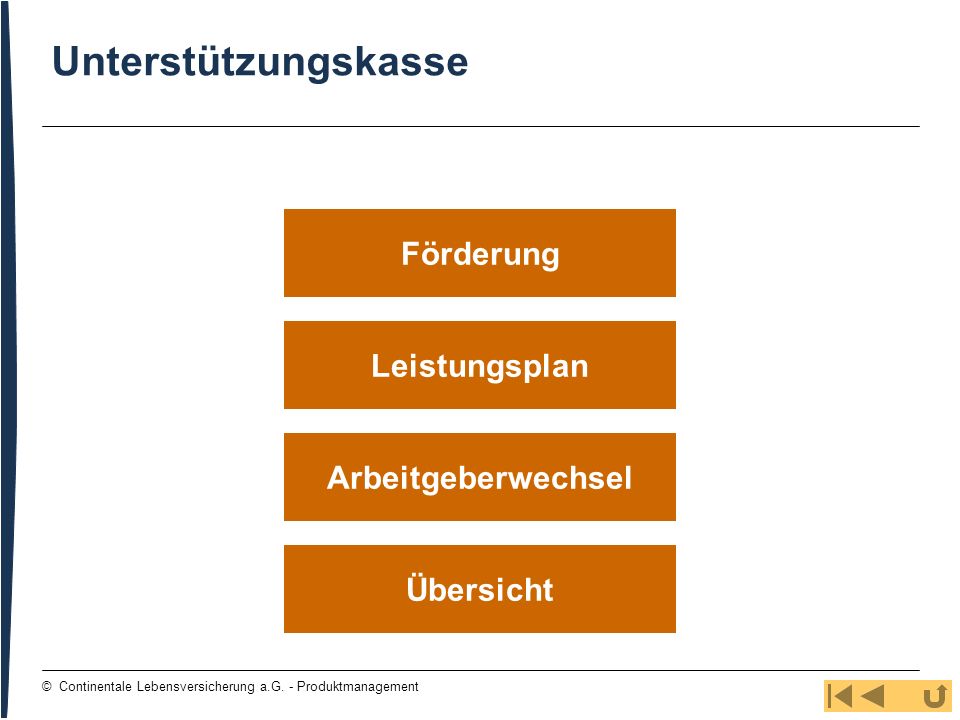 Unterstützungskasse

Förderung

Leistungsplan

Arbeitgeberwechsel

Übersicht

© Continentale Lebensversicherung a.G. - Produktmanagement